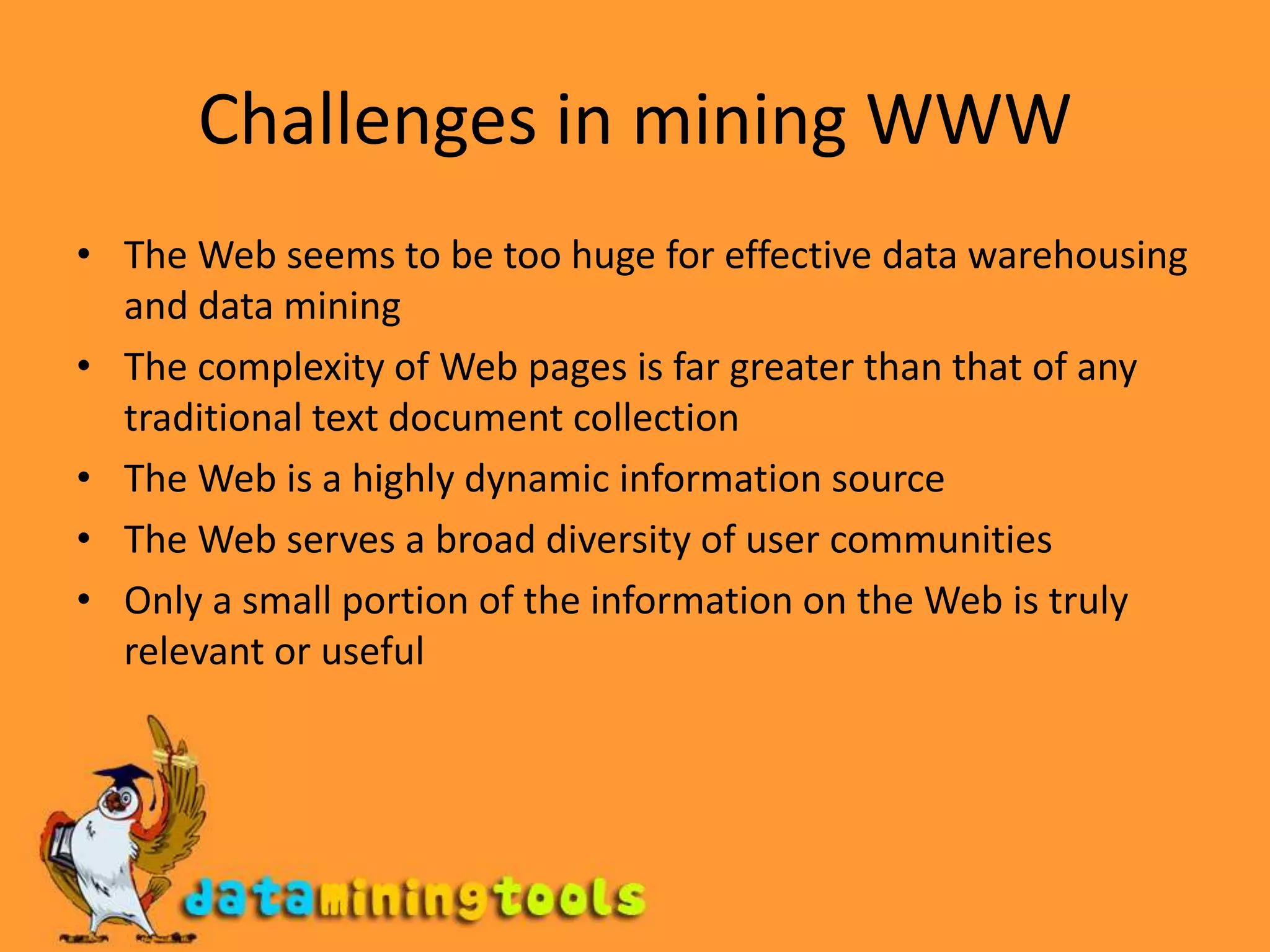 Challenges in mining WWW

• The Web seems to be too huge for effective data warehousing and data mining
• The complexity of Web pages is far greater than that of any traditional text document collection
• The Web is a highly dynamic information source
• The Web serves a broad diversity of user communities
• Only a small portion of the information on the Web is truly relevant or useful

dataminingtools